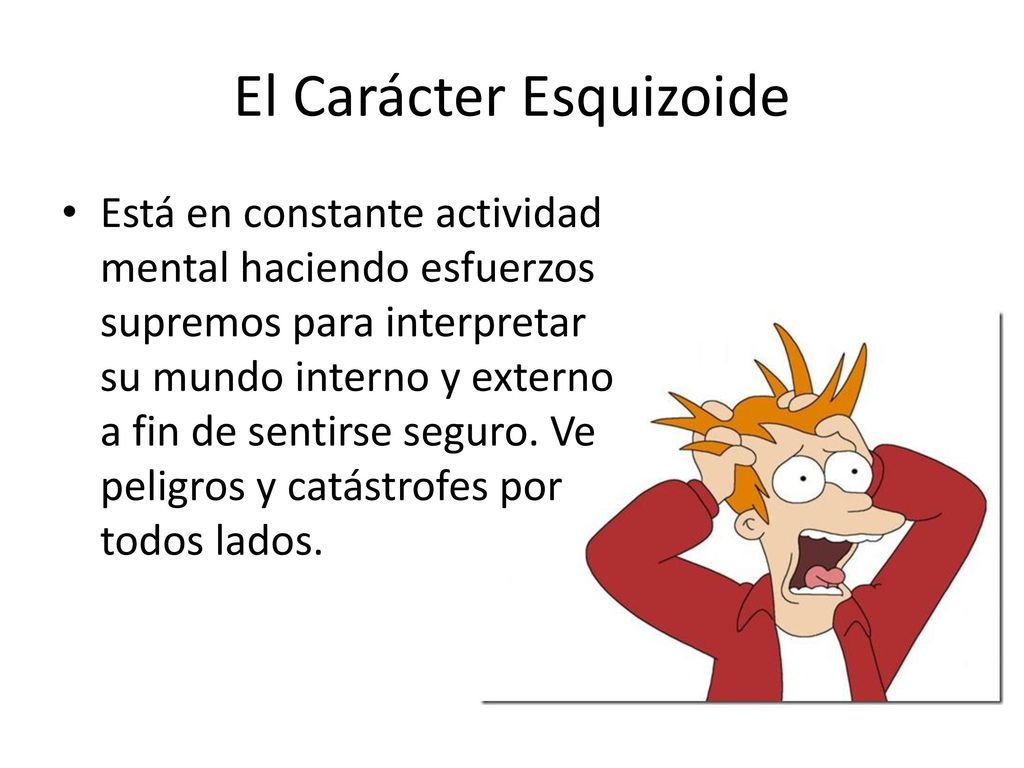 El Carácter Esquizoide

• Está en constante actividad mental haciendo esfuerzos supremos para interpretar su mundo interno y externo a fin de sentirse seguro. Ve peligros y catástrofes por todos lados.